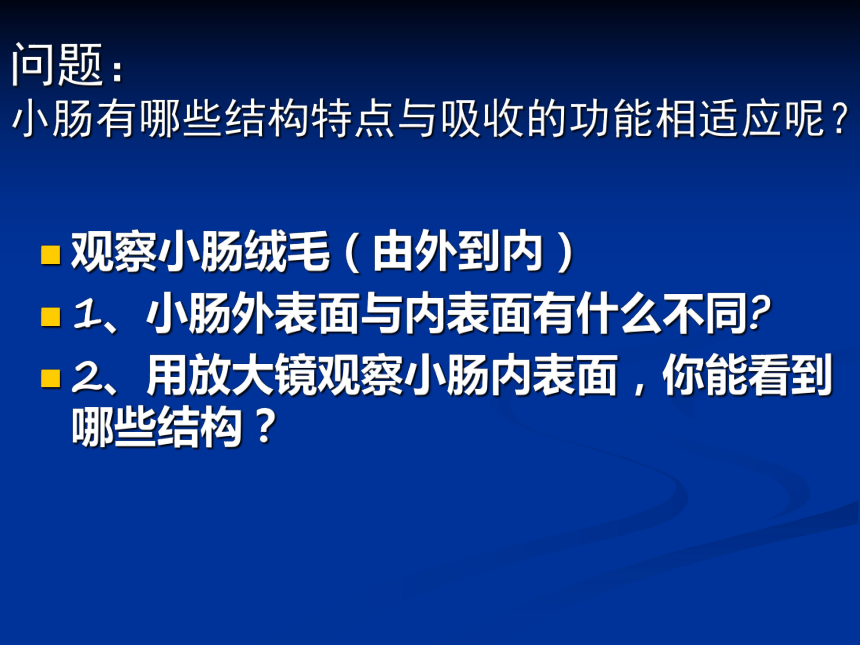 问题：
小肠有哪些结构特点与吸收的功能相适应呢？

观察小肠绒毛（由外到内）

1、小肠外表面与内表面有什么不同?

2、用放大镜观察小肠内表面，你能看到哪些结构？